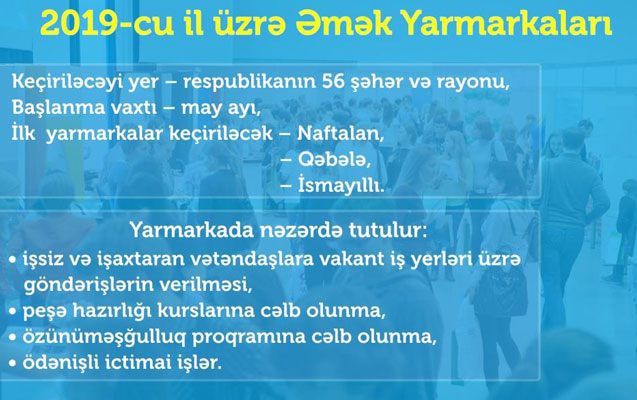 2019-cu il üzrə Əmək Yarmarkaları

Keçiriləcəyi yer – respublikanın 56 şəhər və rayonu,
Başlanma vaxtı – may ayı,
İlk yarmarkalar keçiriləcək – Naftalan,
– Qəbələ,
– İsmayıllı.

Yarmarkada nəzərdə tutulur:
• işsiz və işaxtaran vətəndaşlara vakant iş yerləri üzrə göndərişlərin verilməsi,
• peşə hazırlığı kurslarına cəlb olunma,
• özünüməşğulluq proqramına cəlb olunma,
• ödənişli ictimai işlər.